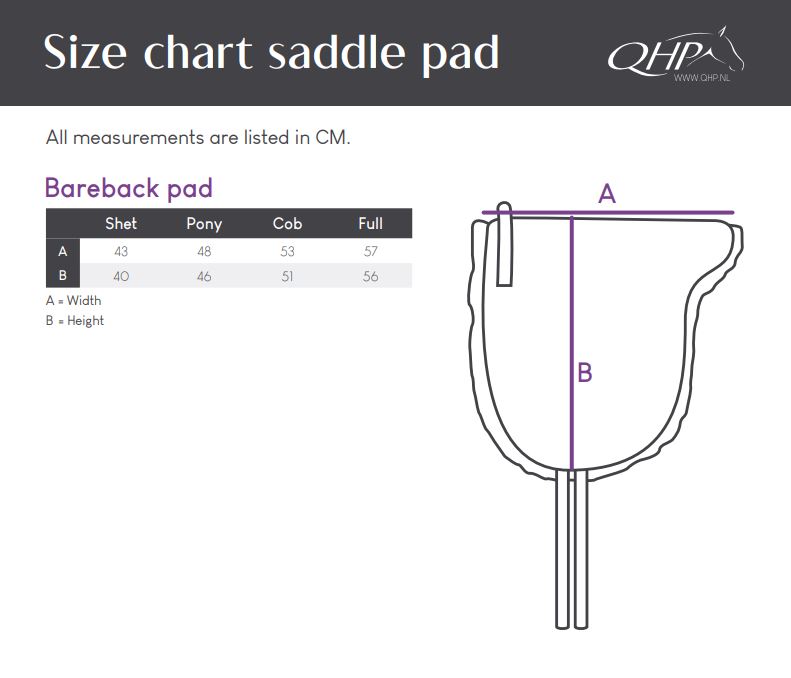 Size chart saddle pad

QHP
WWW.QHP.NL

All measurements are listed in CM.

Bareback pad

| | Shet | Pony | Cob | Full |
|---|---|---|---|---|
| A | 43 | 48 | 53 | 57 |
| B | 40 | 46 | 51 | 56 |

A = Width
B = Height

A

B